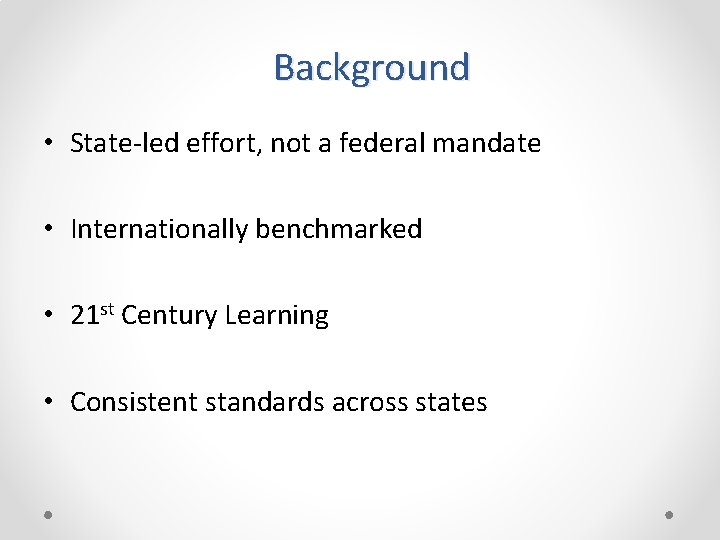 Background

• State-led effort, not a federal mandate

• Internationally benchmarked

• 21st Century Learning

• Consistent standards across states